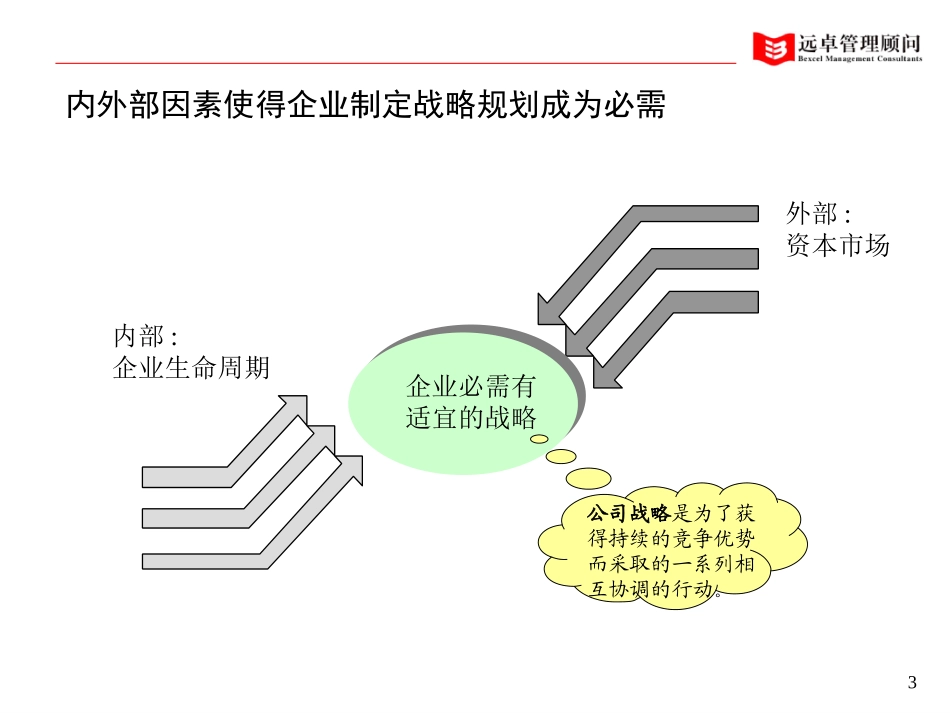 远卓管理顾问
Bexcel Management Consultants

内外部因素使得企业制定战略规划成为必需

外部：
资本市场

内部：
企业生命周期

企业必需有适宜的战略

公司战略是为了获得持续的竞争优势而采取的一系列相互协调的行动。

3